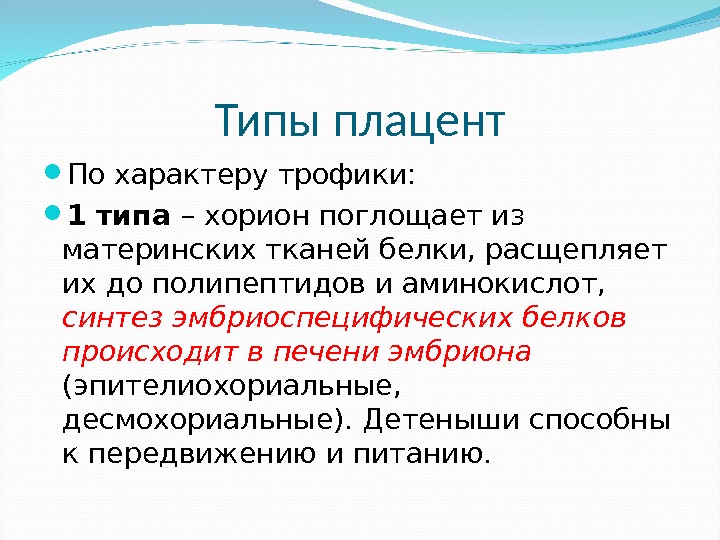 Типы плацент

По характеру трофики:

1 типа – хорион поглощает из материнских тканей белки, расщепляет их до полипептидов и аминокислот, синтез эмбриоспецифических белков происходит в печени эмбриона (эпителиохориальные, десмохориальные). Детеныши способны к передвижению и питанию.